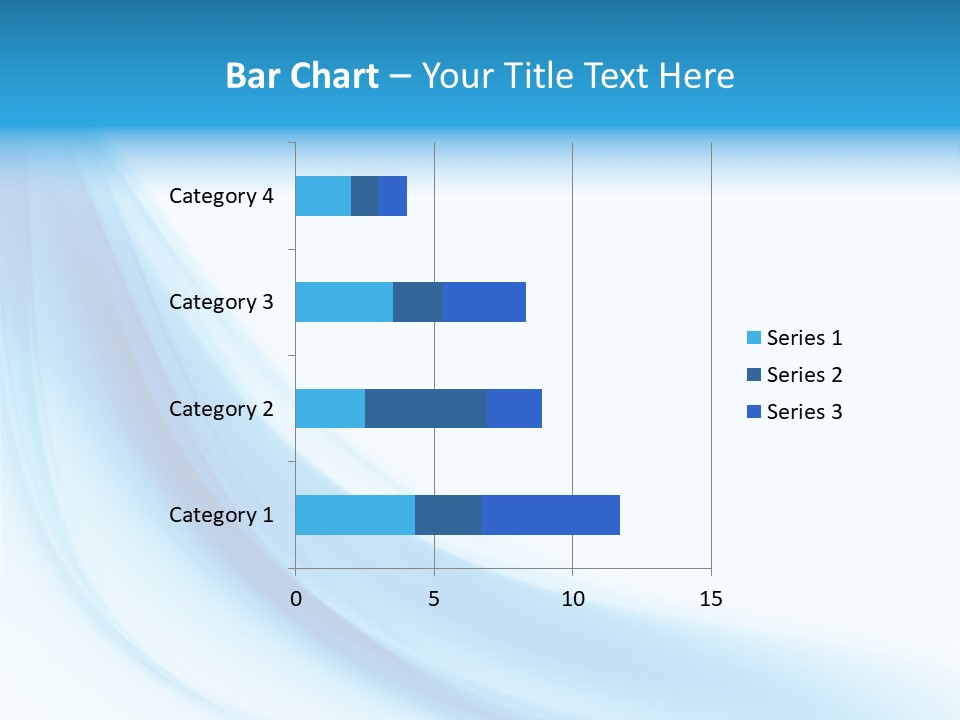 Bar Chart – Your Title Text Here

Category 4
Category 3
Category 2
Category 1

0 5 10 15

Series 1
Series 2
Series 3